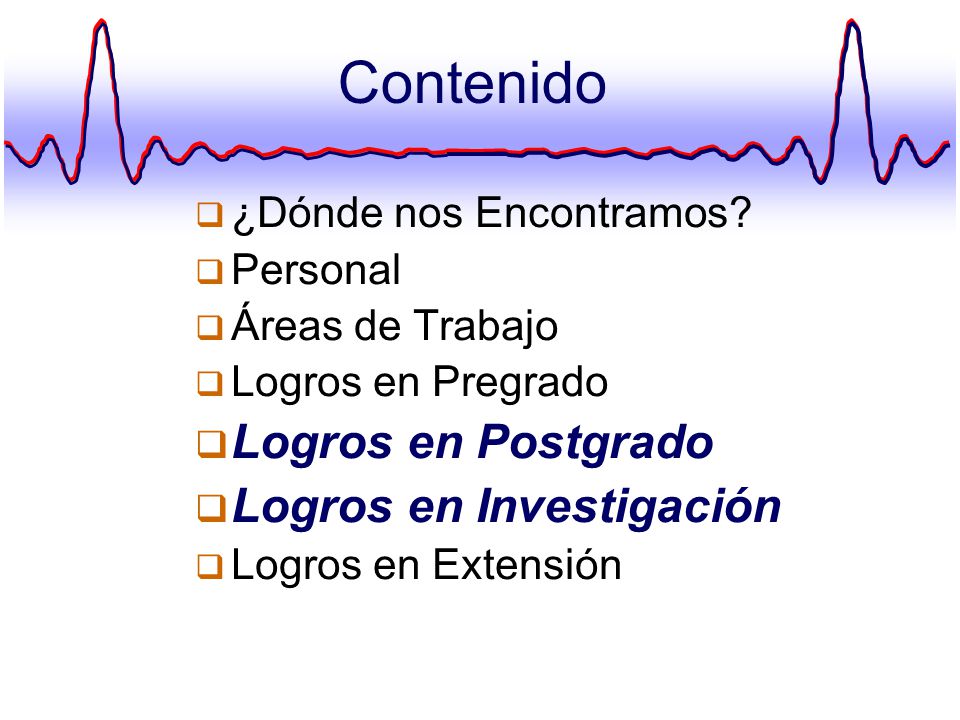 Contenido

❑ ¿Dónde nos Encontramos?
❑ Personal
❑ Áreas de Trabajo
❑ Logros en Pregrado
❑ Logros en Postgrado
❑ Logros en Investigación
❑ Logros en Extensión